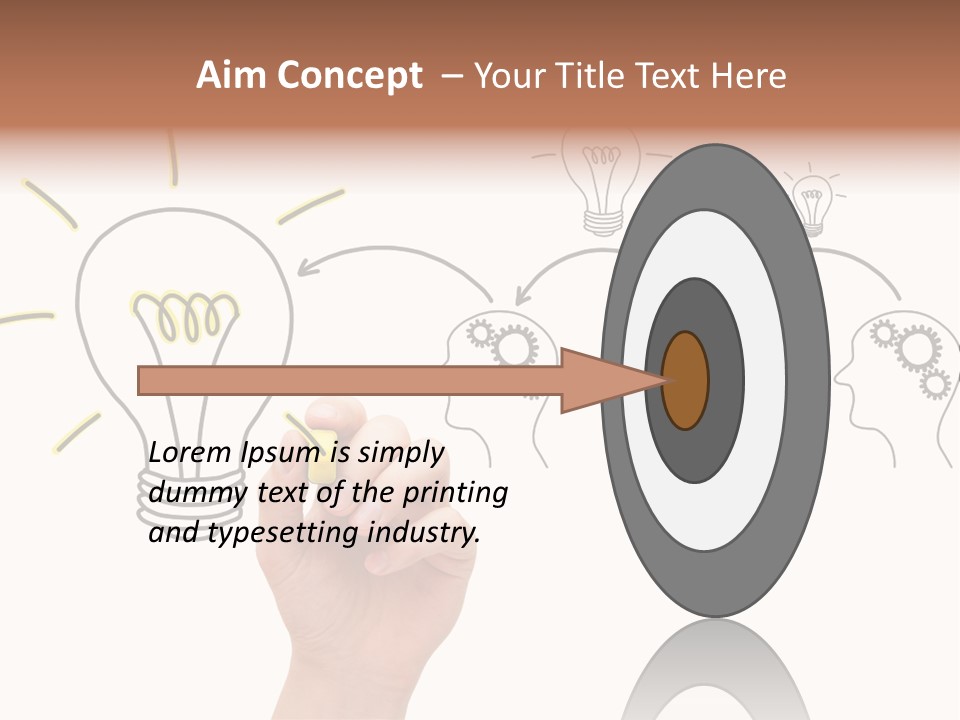 Aim Concept – Your Title Text Here

Lorem Ipsum is simply dummy text of the printing and typesetting industry.